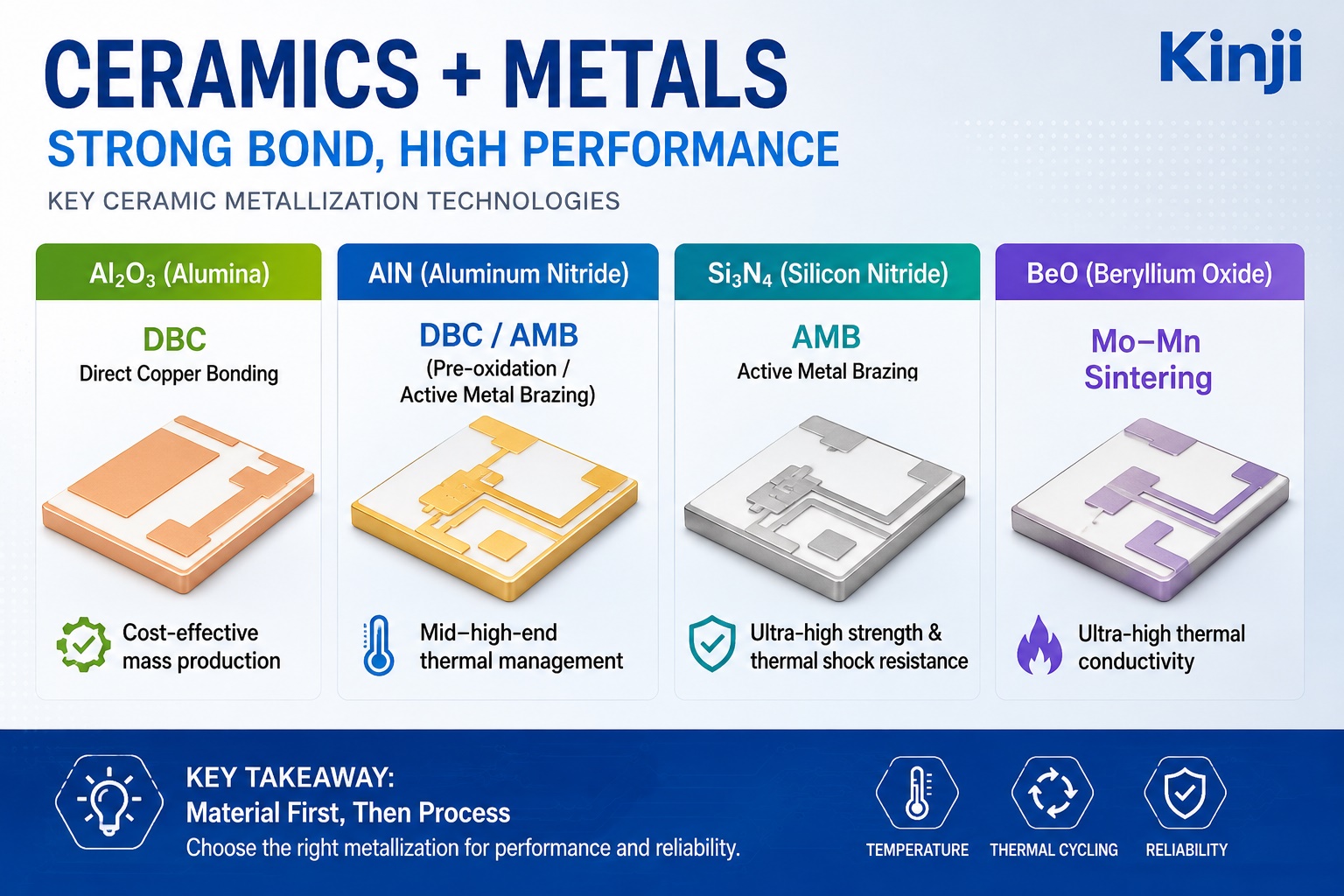 CERAMICS + METALS

Kinji

STRONG BOND, HIGH PERFORMANCE

KEY CERAMIC METALLIZATION TECHNOLOGIES

$Al_2O_3$ (Alumina)

DBC
Direct Copper Bonding

Cost-effective mass production

AlN (Aluminum Nitride)

DBC / AMB
(Pre-oxidation / Active Metal Brazing)

Mid–high-end thermal management

$Si_3N_4$ (Silicon Nitride)

AMB
Active Metal Brazing

Ultra-high strength & thermal shock resistance

BeO (Beryllium Oxide)

Mo–Mn Sintering

Ultra-high thermal conductivity

KEY TAKEAWAY:
Material First, Then Process
Choose the right metallization for performance and reliability.

TEMPERATURE

THERMAL CYCLING

RELIABILITY